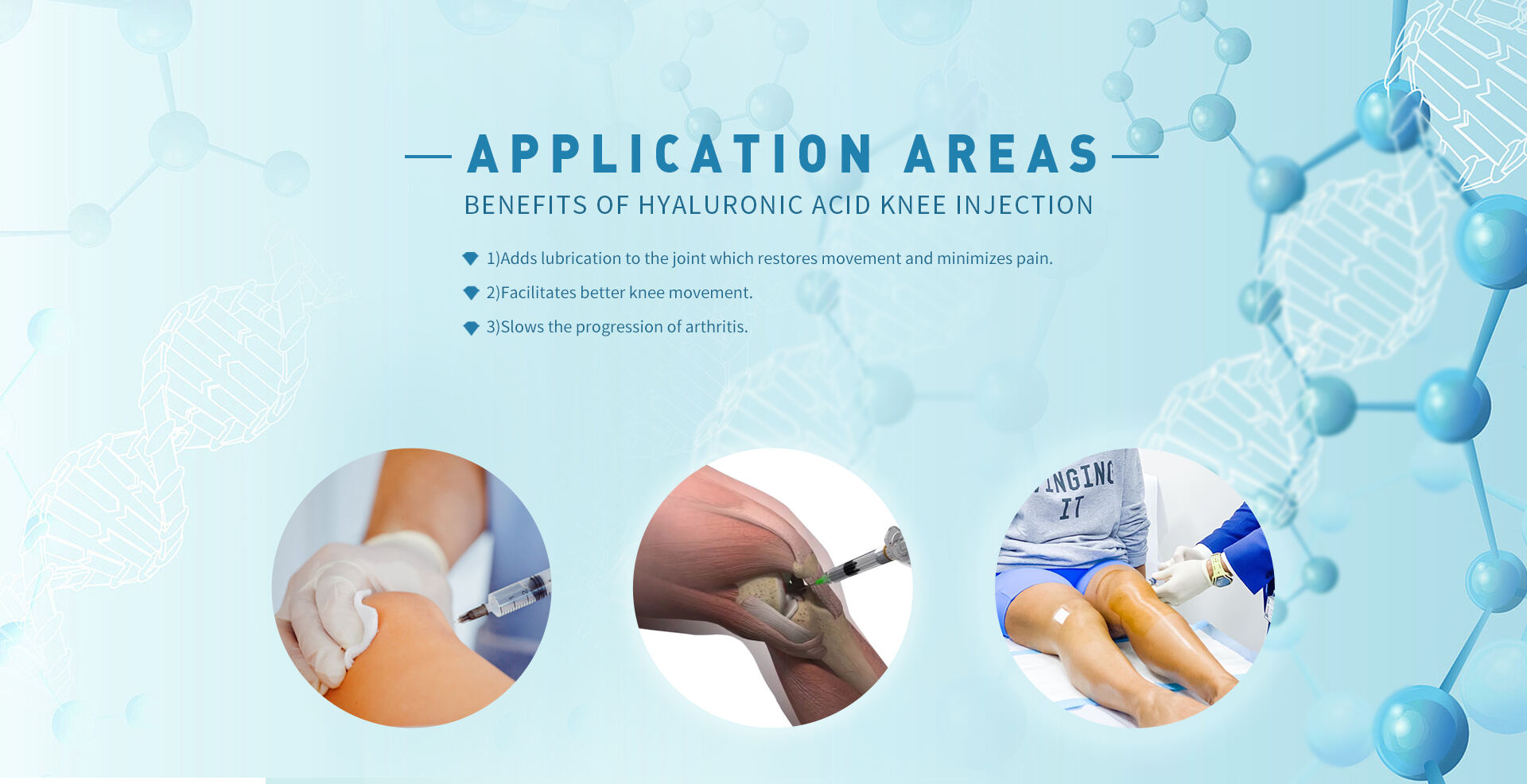 APPLICATION AREAS

BENEFITS OF HYALURONIC ACID KNEE INJECTION

1)Adds lubrication to the joint which restores movement and minimizes pain.

2)Facilitates better knee movement.

3)Slows the progression of arthritis.

INGING IT